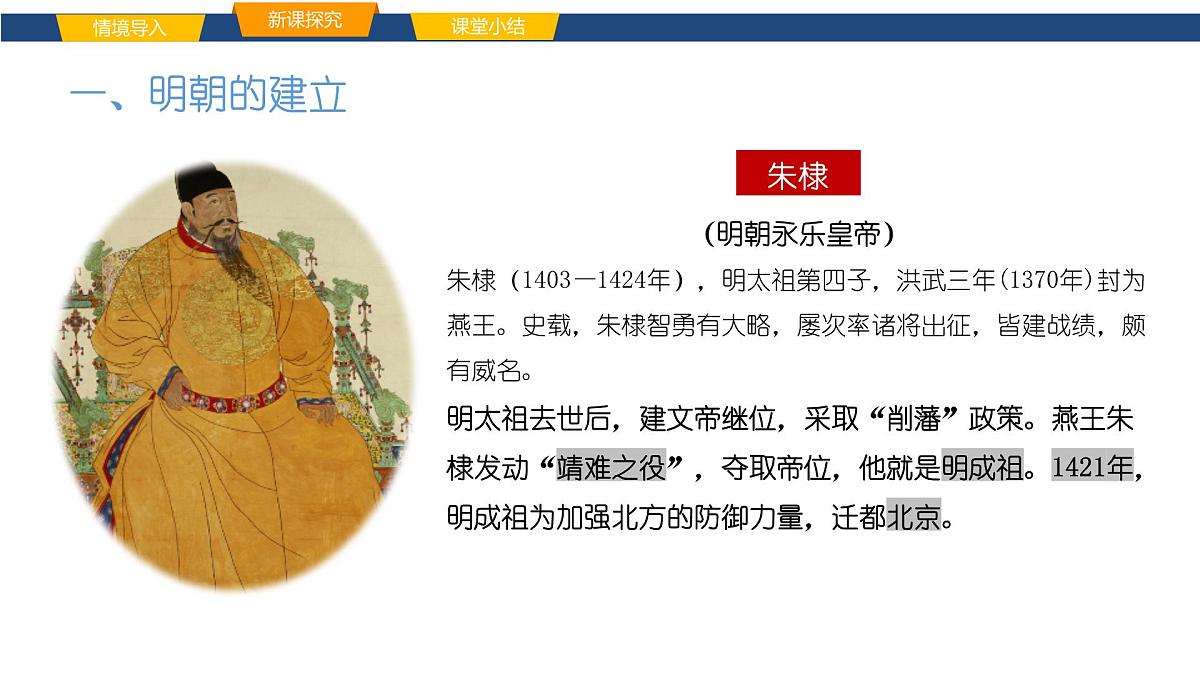 情境导入 新课探究 课堂小结

一、明朝的建立

朱棣

（明朝永乐皇帝）

朱棣（1403—1424年），明太祖第四子，洪武三年(1370年)封为燕王。史载，朱棣智勇有大略，屡次率诸将出征，皆建战绩，颇有威名。

明太祖去世后，建文帝继位，采取“削藩”政策。燕王朱棣发动“靖难之役”，夺取帝位，他就是明成祖。1421年，明成祖为加强北方的防御力量，迁都北京。